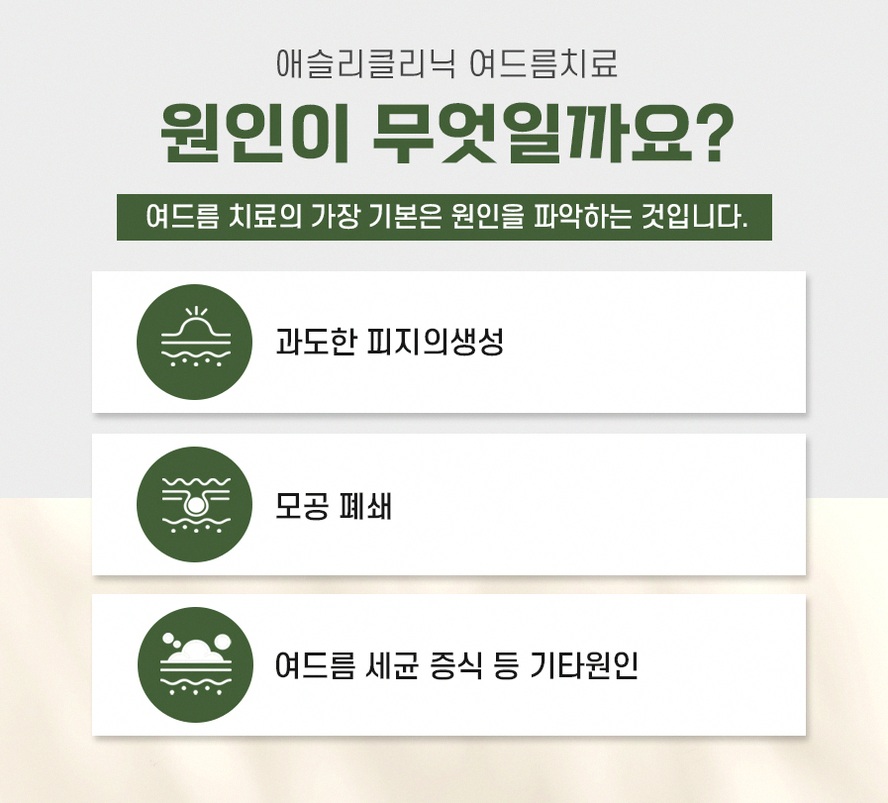 애슬리클리닉 여드름치료

원인이 무엇일까요?

여드름 치료의 가장 기본은 원인을 파악하는 것입니다.

과도한 피지의생성

모공 폐쇄

여드름 세균 증식 등 기타원인